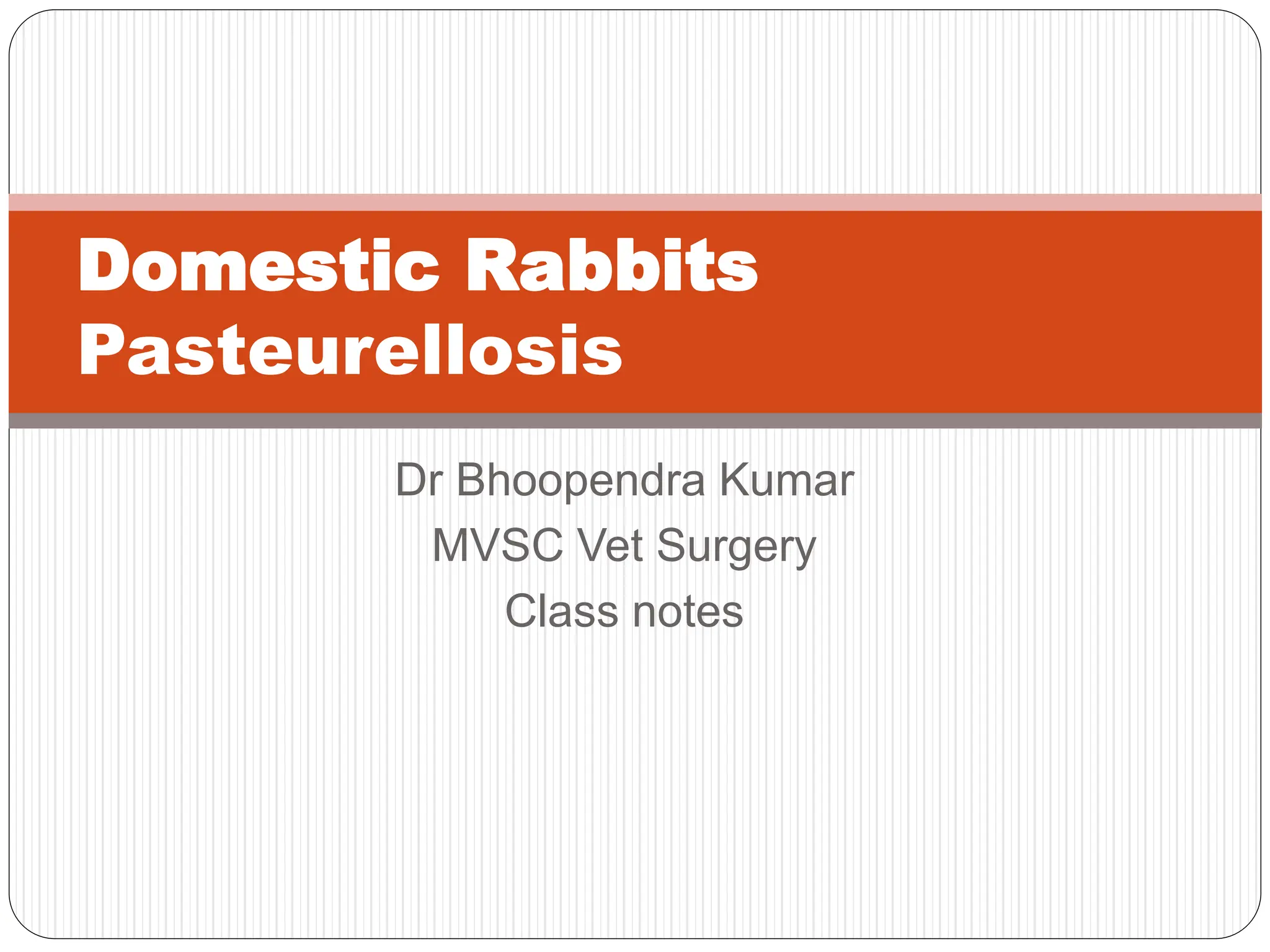 Domestic Rabbits
Pasteurellosis

Dr Bhoopendra Kumar
MVSC Vet Surgery
Class notes